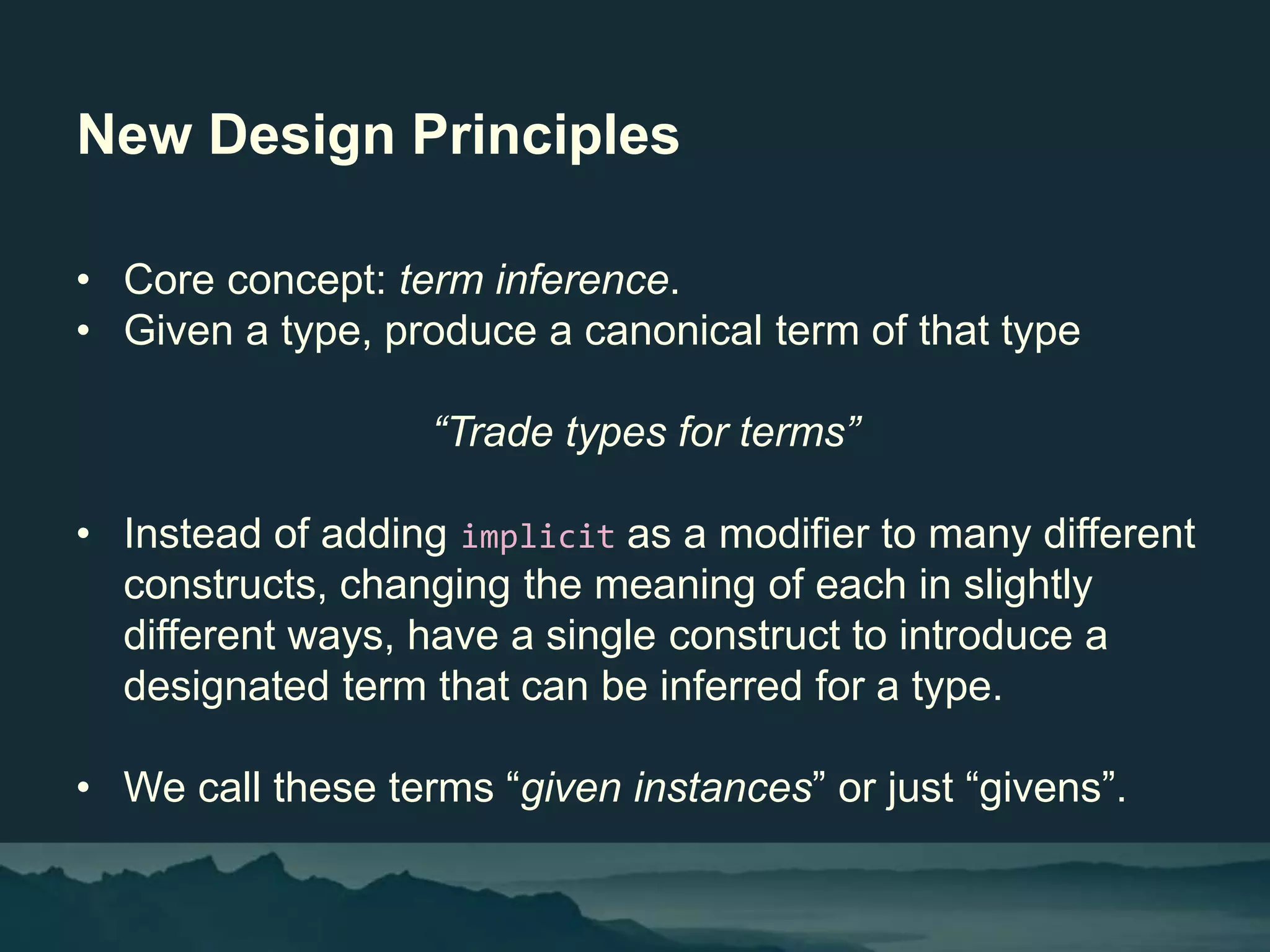 New Design Principles

• Core concept: term inference.
• Given a type, produce a canonical term of that type

“Trade types for terms”

• Instead of adding implicit as a modifier to many different constructs, changing the meaning of each in slightly different ways, have a single construct to introduce a designated term that can be inferred for a type.

• We call these terms “given instances” or just “givens”.